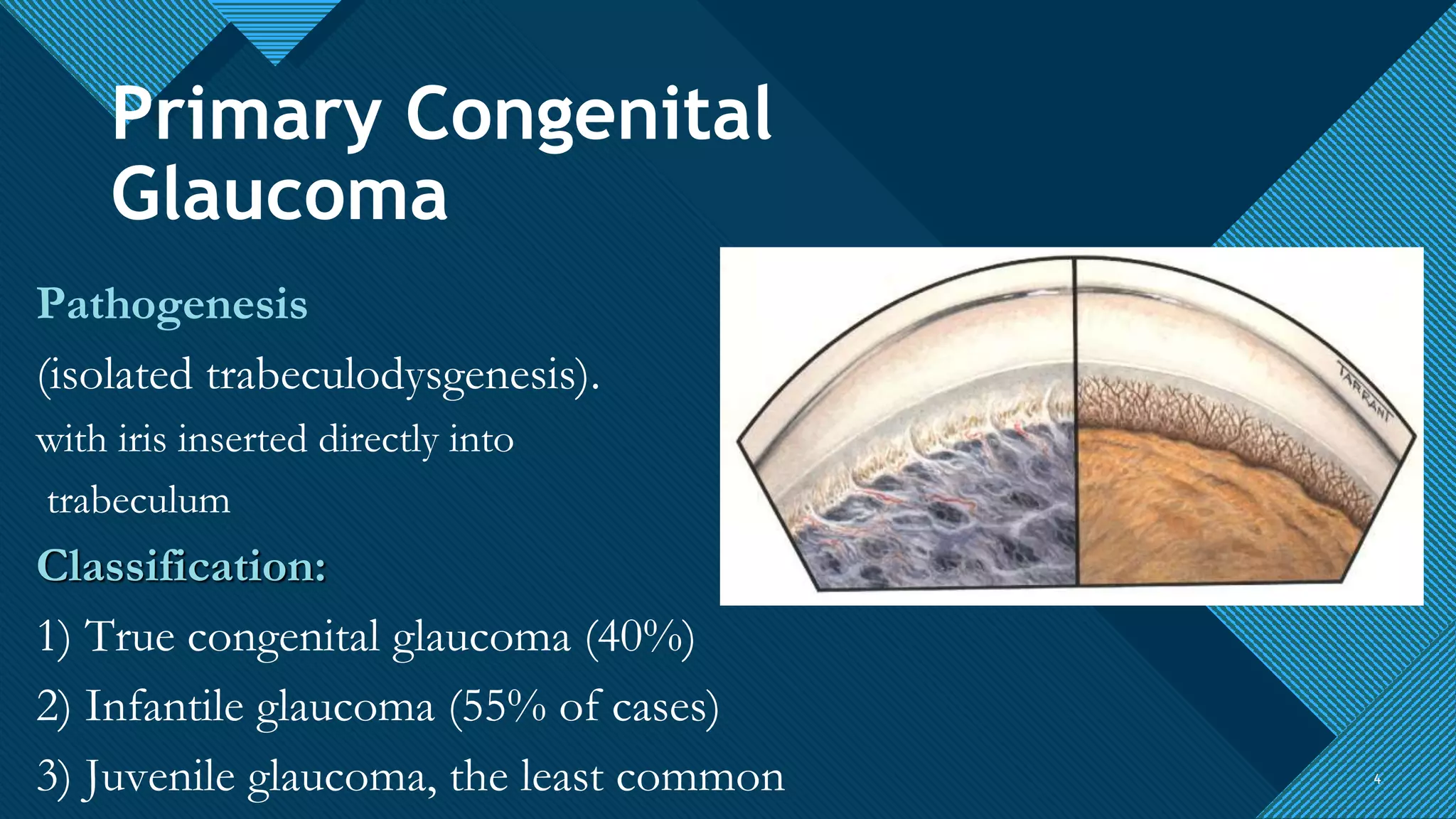 Primary Congenital Glaucoma

Pathogenesis

(isolated trabeculodysgenesis).

with iris inserted directly into trabeculum

Classification:

1) True congenital glaucoma (40%)

2) Infantile glaucoma (55% of cases)

3) Juvenile glaucoma, the least common

TARRANT

4